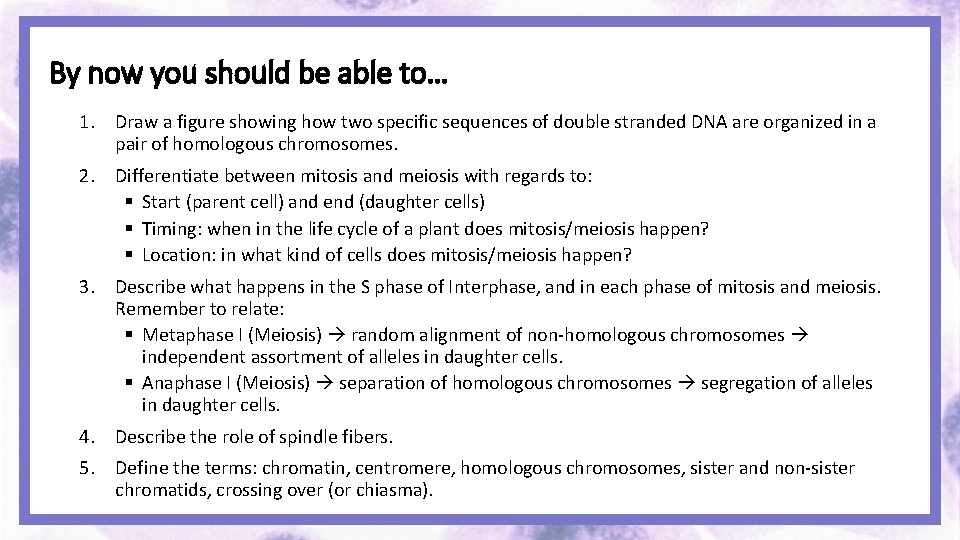 By now you should be able to…

1. Draw a figure showing how two specific sequences of double stranded DNA are organized in a pair of homologous chromosomes.

2. Differentiate between mitosis and meiosis with regards to:
   ▪ Start (parent cell) and end (daughter cells)
   ▪ Timing: when in the life cycle of a plant does mitosis/meiosis happen?
   ▪ Location: in what kind of cells does mitosis/meiosis happen?

3. Describe what happens in the S phase of Interphase, and in each phase of mitosis and meiosis. Remember to relate:
   ▪ Metaphase I (Meiosis) → random alignment of non-homologous chromosomes → independent assortment of alleles in daughter cells.
   ▪ Anaphase I (Meiosis) → separation of homologous chromosomes → segregation of alleles in daughter cells.

4. Describe the role of spindle fibers.

5. Define the terms: chromatin, centromere, homologous chromosomes, sister and non-sister chromatids, crossing over (or chiasma).